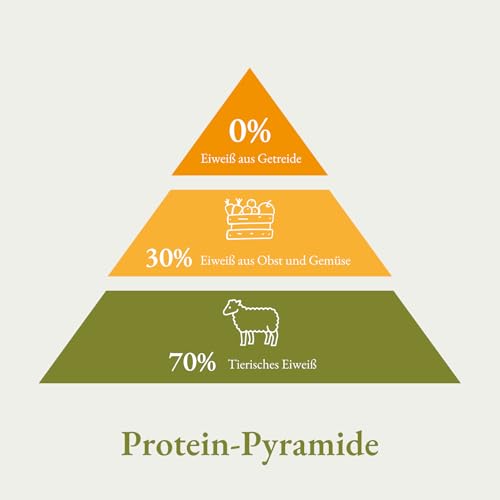 0%
Eiweiß aus Getreide

30% Eiweiß aus Obst und Gemüse

70% Tierisches Eiweiß

Protein-Pyramide